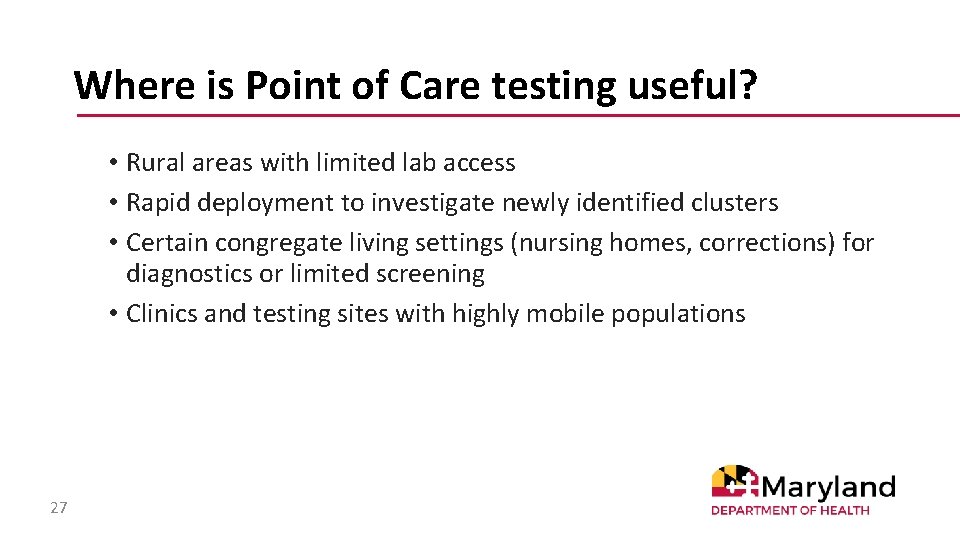 Where is Point of Care testing useful?

• Rural areas with limited lab access
• Rapid deployment to investigate newly identified clusters
• Certain congregate living settings (nursing homes, corrections) for diagnostics or limited screening
• Clinics and testing sites with highly mobile populations

27

Maryland
DEPARTMENT OF HEALTH